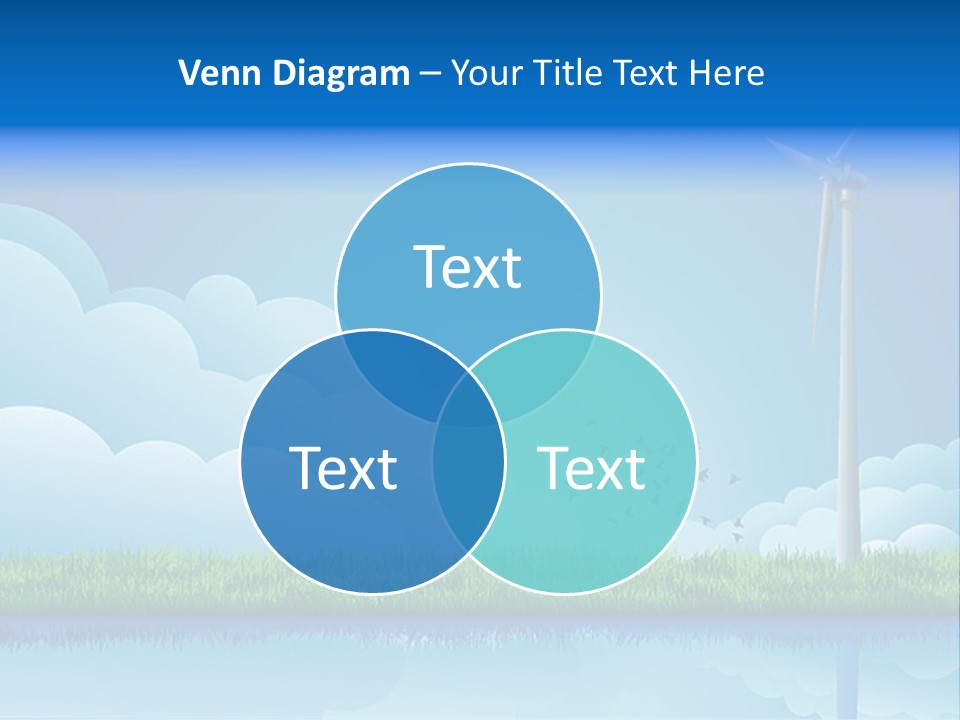 Venn Diagram – Your Title Text Here

Text

Text

Text